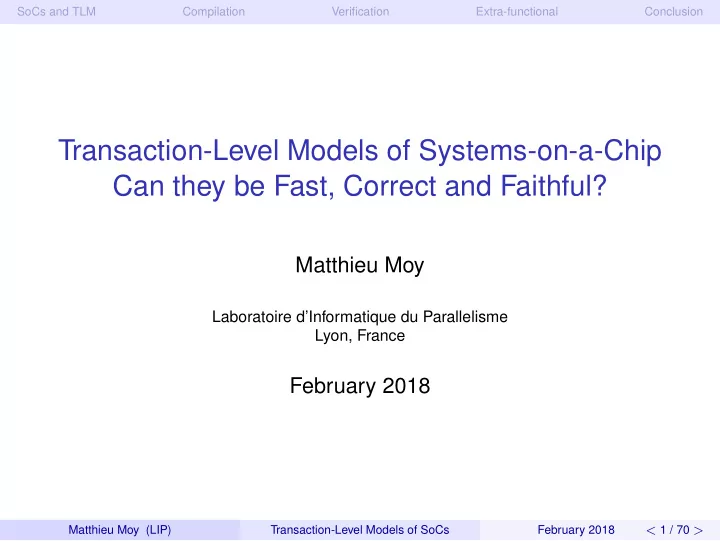 SoCs and TLM Compilation Verification Extra-functional Conclusion

Transaction-Level Models of Systems-on-a-Chip
Can they be Fast, Correct and Faithful?

Matthieu Moy

Laboratoire d'Informatique du Parallelisme
Lyon, France

February 2018

Matthieu Moy (LIP) Transaction-Level Models of SoCs February 2018 < 1 / 70 >